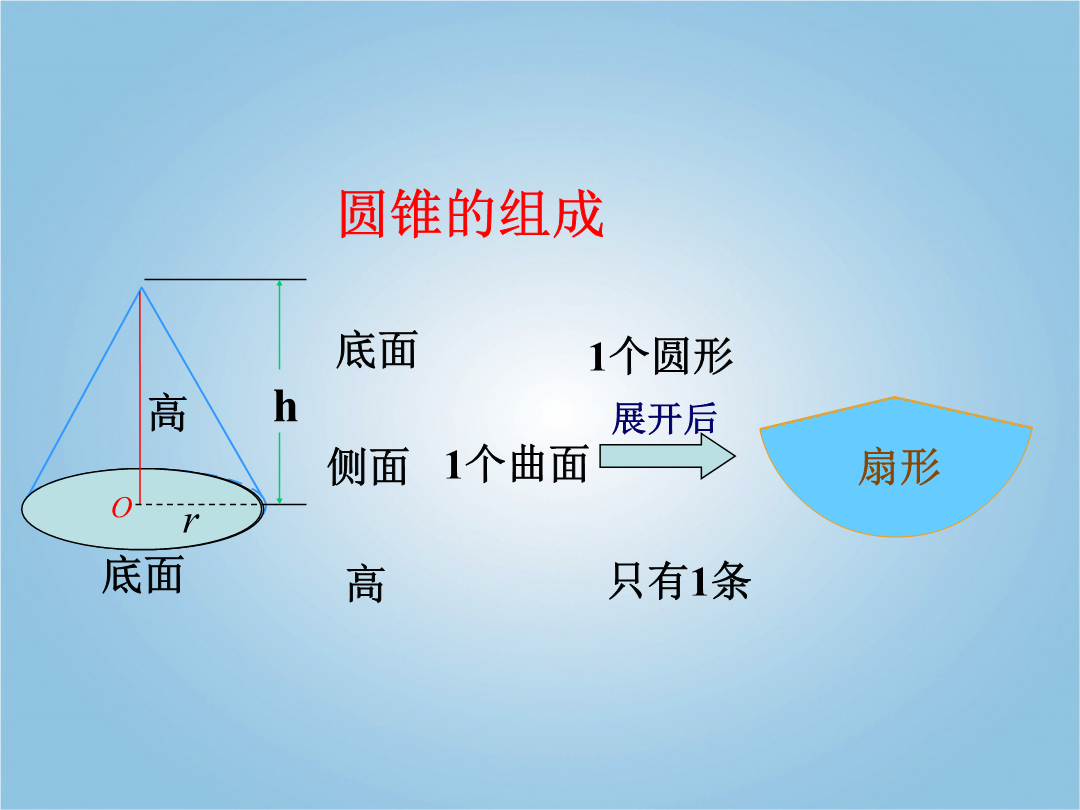 圆锥的组成

高

h

O

r

底面

底面

1个圆形

侧面

1个曲面

展开后

扇形

高

只有1条